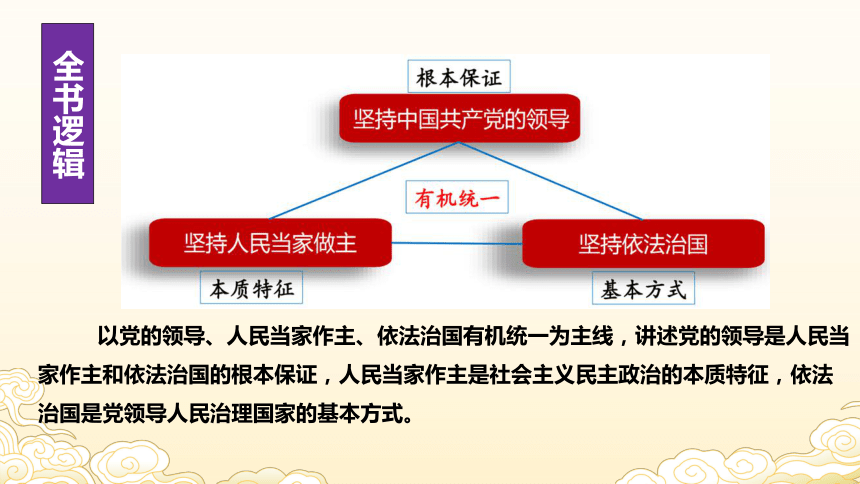 全书逻辑

根本保证

坚持中国共产党的领导

有机统一

坚持人民当家做主

坚持依法治国

本质特征

基本方式

以党的领导、人民当家作主、依法治国有机统一为主线，讲述党的领导是人民当家作主和依法治国的根本保证，人民当家作主是社会主义民主政治的本质特征，依法治国是党领导人民治理国家的基本方式。